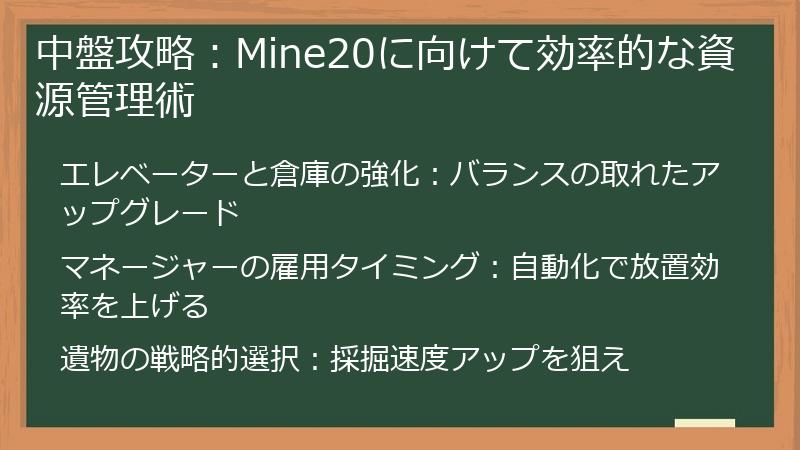 中盤攻略：Mine20に向けて効率的な資源管理術

エレベーターと倉庫の強化：バランスの取れたアップグレード

マネージャーの雇用タイミング：自動化で放置効率を上げる

遺物の戦略的選択：採掘速度アップを狙え